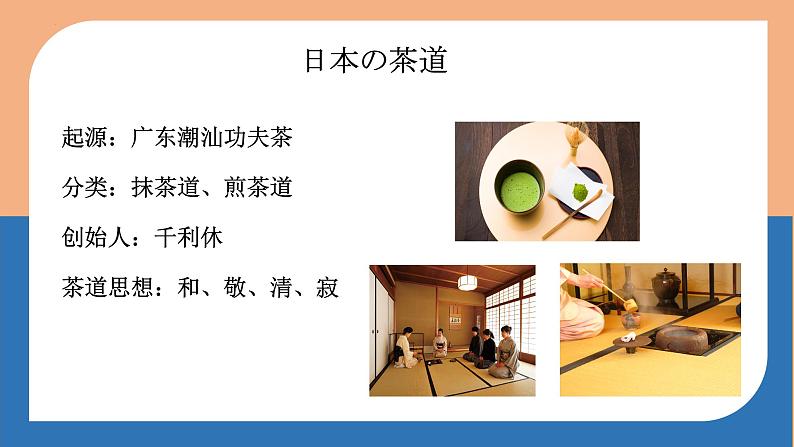 日本の茶道

起源：广东潮汕功夫茶

分类：抹茶道、煎茶道

创始人：千利休

茶道思想：和、敬、清、寂